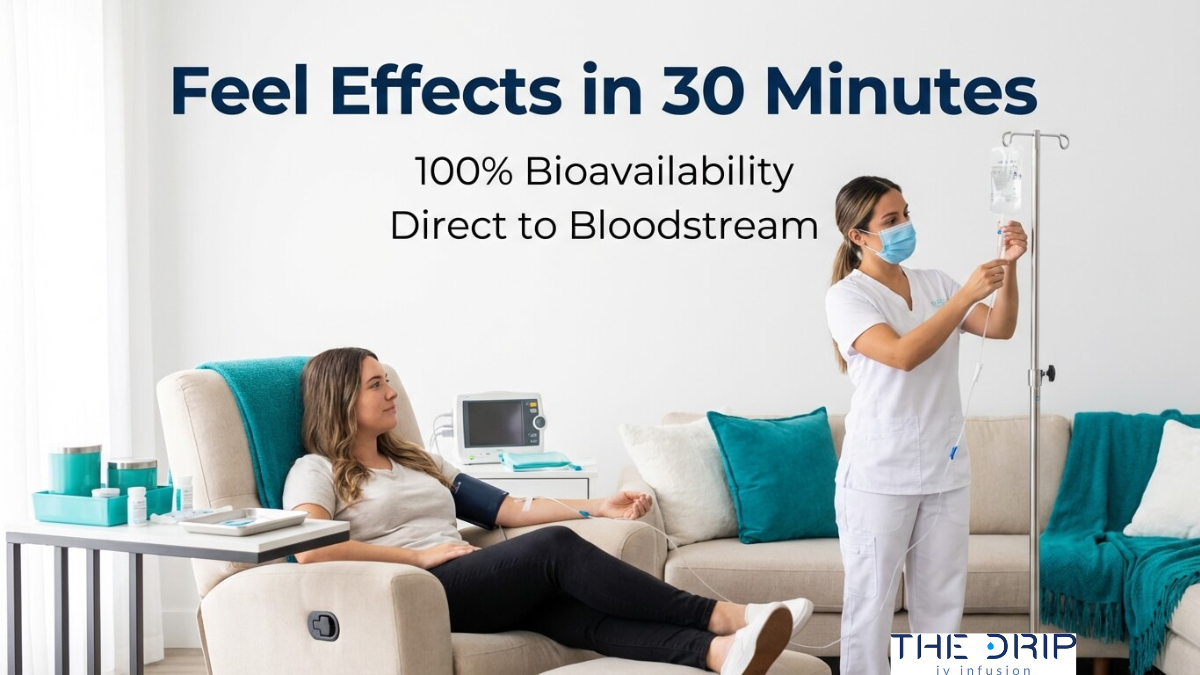 Feel Effects in 30 Minutes

100% Bioavailability
Direct to Bloodstream

THE DRIP
iv infusion